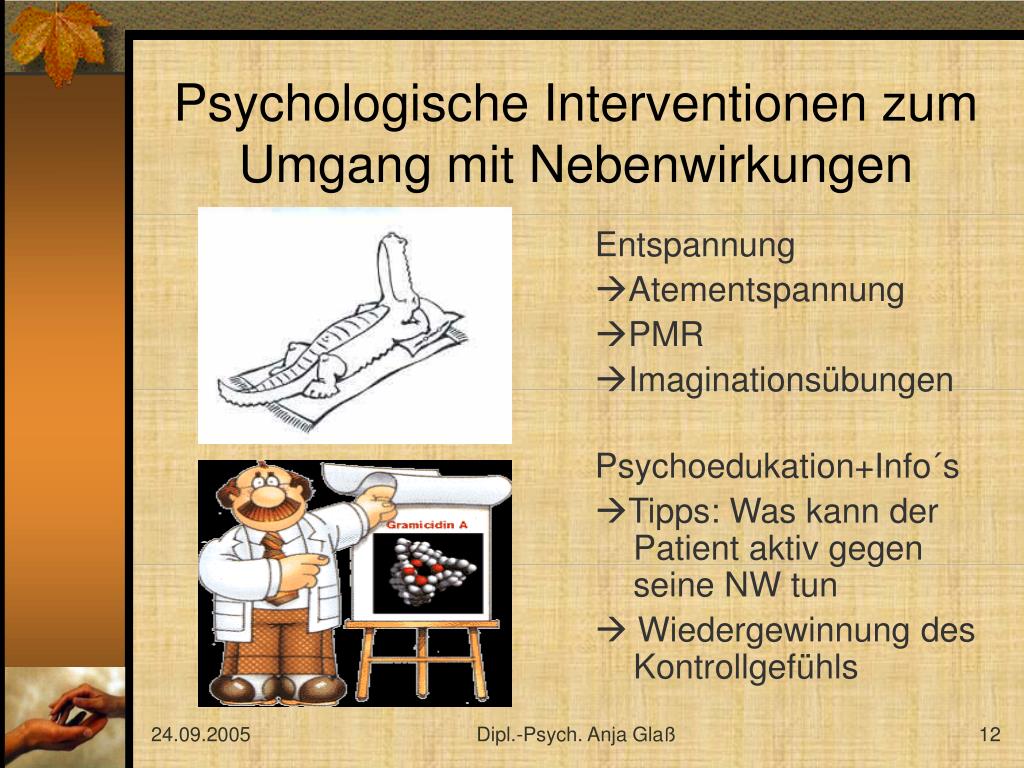 Psychologische Interventionen zum Umgang mit Nebenwirkungen

Entspannung
→Atementspannung
→PMR
→Imaginationsübungen

Psychoedukation+Info´s
→Tipps: Was kann der Patient aktiv gegen seine NW tun
→ Wiedergewinnung des Kontrollgefühls

Gramicidin A

24.09.2005
Dipl.-Psych. Anja Glaß
12